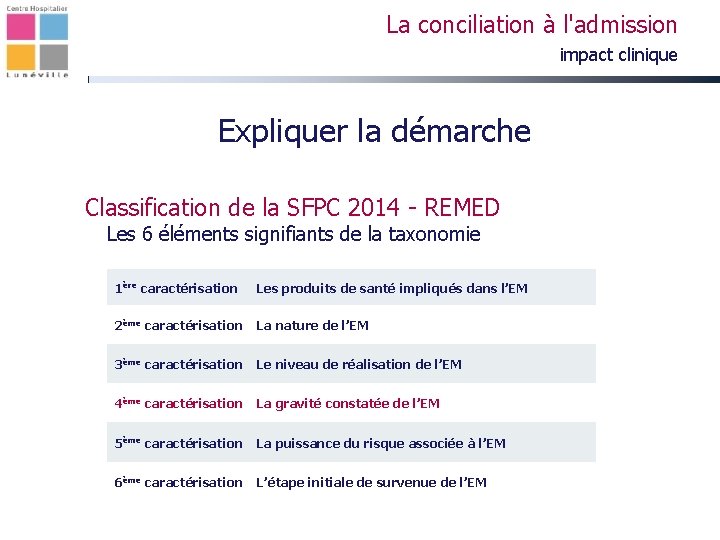 Centre Hospitalier
Lunéville

La conciliation à l'admission
impact clinique

Expliquer la démarche

Classification de la SFPC 2014 - REMED
Les 6 éléments signifiants de la taxonomie

| | |
|---|---|
| 1ère caractérisation | Les produits de santé impliqués dans l'EM |
| 2ème caractérisation | La nature de l'EM |
| 3ème caractérisation | Le niveau de réalisation de l'EM |
| 4ème caractérisation | La gravité constatée de l'EM |
| 5ème caractérisation | La puissance du risque associée à l'EM |
| 6ème caractérisation | L'étape initiale de survenue de l'EM |